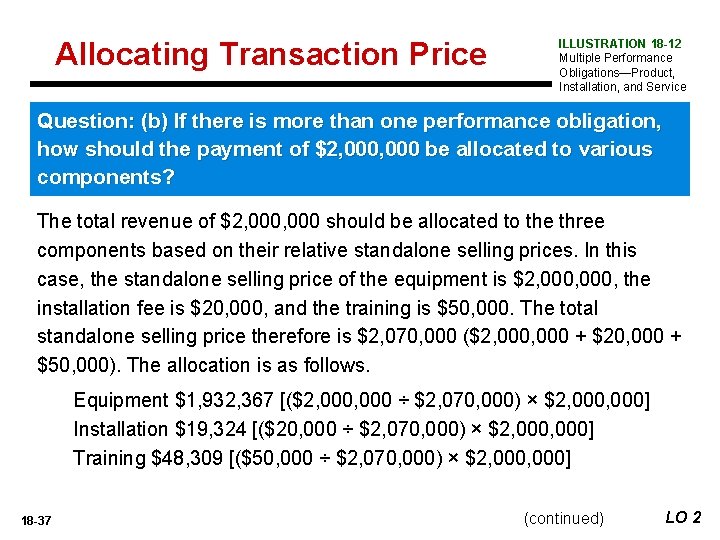 Allocating Transaction Price

ILLUSTRATION 18-12
Multiple Performance Obligations—Product, Installation, and Service

Question: (b) If there is more than one performance obligation, how should the payment of \$2,000,000 be allocated to various components?

The total revenue of \$2,000,000 should be allocated to the three components based on their relative standalone selling prices. In this case, the standalone selling price of the equipment is \$2,000,000, the installation fee is \$20,000, and the training is \$50,000. The total standalone selling price therefore is \$2,070,000 (\$2,000,000 + \$20,000 + \$50,000). The allocation is as follows.

Equipment \$1,932,367 [(\$2,000,000 ÷ \$2,070,000) × \$2,000,000]
Installation \$19,324 [(\$20,000 ÷ \$2,070,000) × \$2,000,000]
Training \$48,309 [(\$50,000 ÷ \$2,070,000) × \$2,000,000]

18-37

(continued)

LO 2